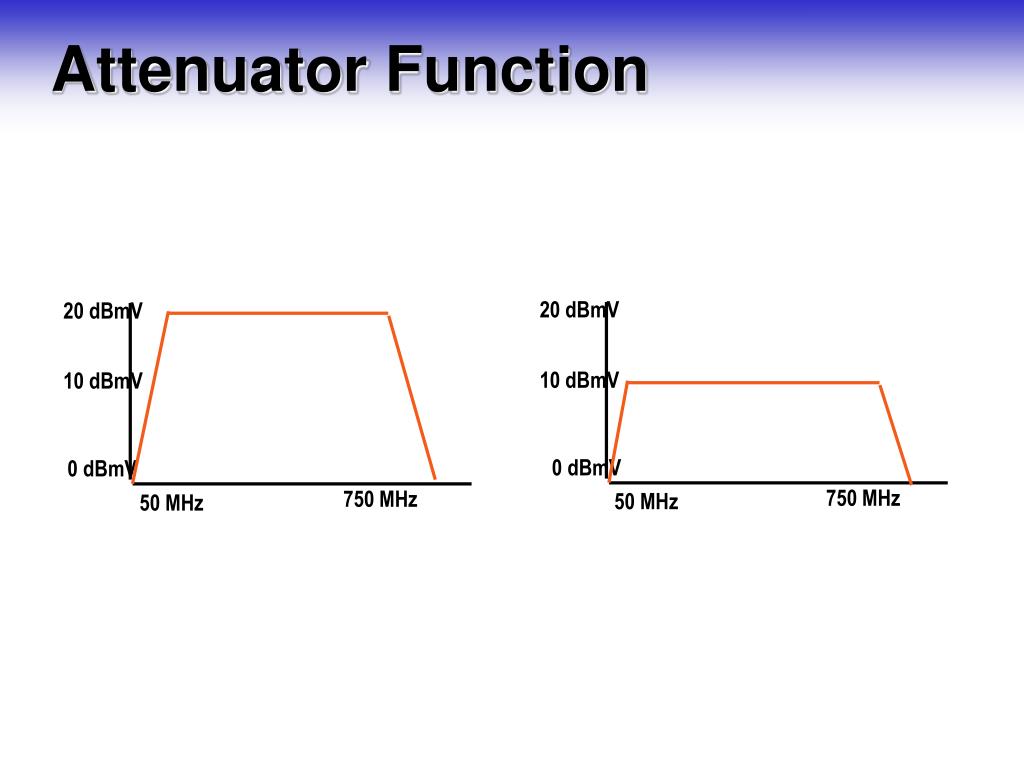 Attenuator Function

20 dBmV
10 dBmV
0 dBmV
50 MHz
750 MHz

20 dBmV
10 dBmV
0 dBmV
50 MHz
750 MHz